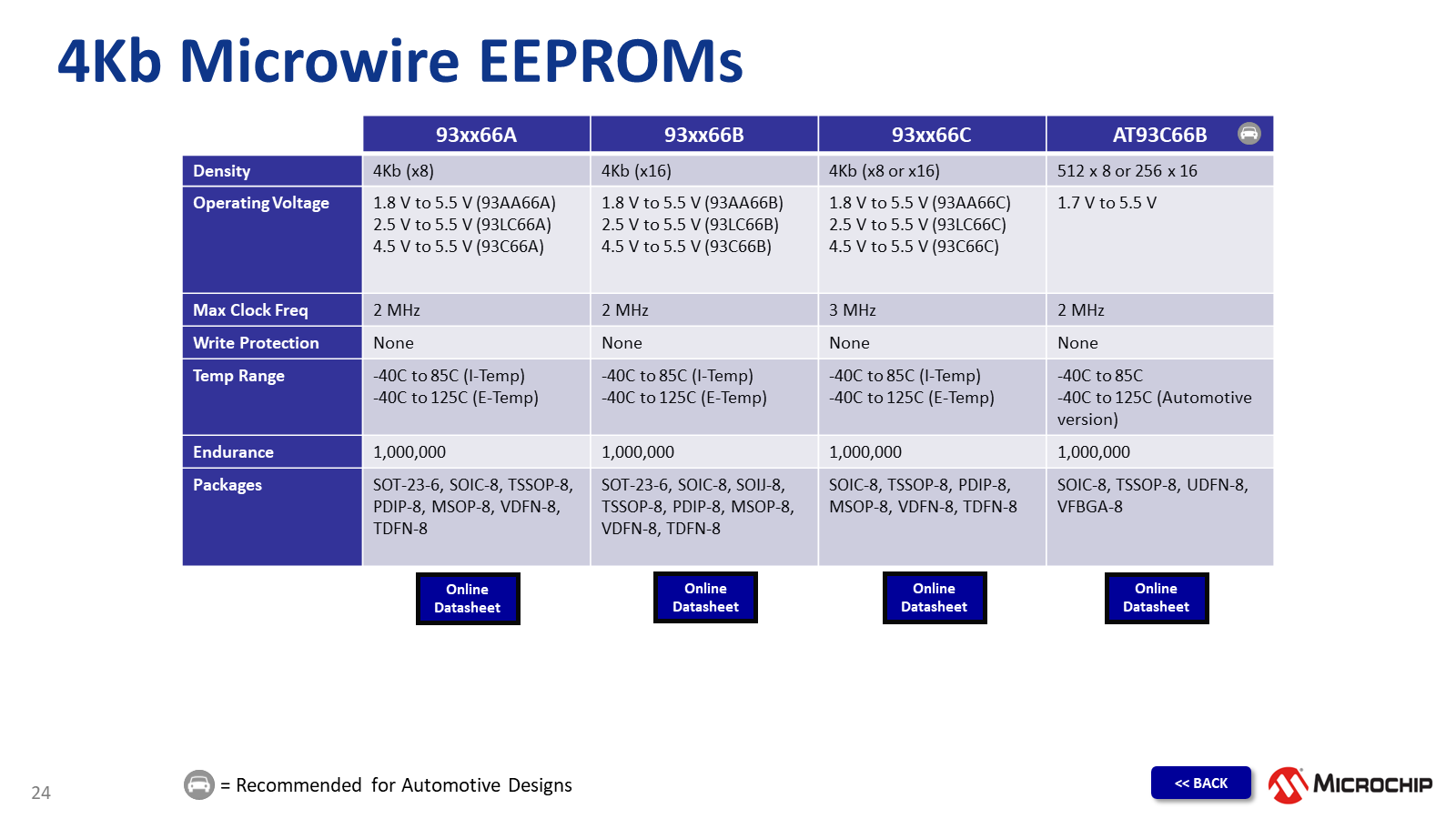 4Kb Microwire EEPROMs

| | 93xx66A | 93xx66B | 93xx66C | AT93C66B |
|---|---|---|---|---|
| Density | 4Kb (x8) | 4Kb (x16) | 4Kb (x8 or x16) | 512 x 8 or 256 x 16 |
| Operating Voltage | 1.8 V to 5.5 V (93AA66A) 2.5 V to 5.5 V (93LC66A) 4.5 V to 5.5 V (93C66A) | 1.8 V to 5.5 V (93AA66B) 2.5 V to 5.5 V (93LC66B) 4.5 V to 5.5 V (93C66B) | 1.8 V to 5.5 V (93AA66C) 2.5 V to 5.5 V (93LC66C) 4.5 V to 5.5 V (93C66C) | 1.7 V to 5.5 V |
| Max Clock Freq | 2 MHz | 2 MHz | 3 MHz | 2 MHz |
| Write Protection | None | None | None | None |
| Temp Range | -40C to 85C (I-Temp) -40C to 125C (E-Temp) | -40C to 85C (I-Temp) -40C to 125C (E-Temp) | -40C to 85C (I-Temp) -40C to 125C (E-Temp) | -40C to 85C -40C to 125C (Automotive version) |
| Endurance | 1,000,000 | 1,000,000 | 1,000,000 | 1,000,000 |
| Packages | SOT-23-6, SOIC-8, TSSOP-8, PDIP-8, MSOP-8, VDFN-8, TDFN-8 | SOT-23-6, SOIC-8, SOIJ-8, TSSOP-8, PDIP-8, MSOP-8, VDFN-8, TDFN-8 | SOIC-8, TSSOP-8, PDIP-8, MSOP-8, VDFN-8, TDFN-8 | SOIC-8, TSSOP-8, UDFN-8, VFBGA-8 |

Online Datasheet
Online Datasheet
Online Datasheet
Online Datasheet

24

= Recommended for Automotive Designs

<< BACK

MICROCHIP